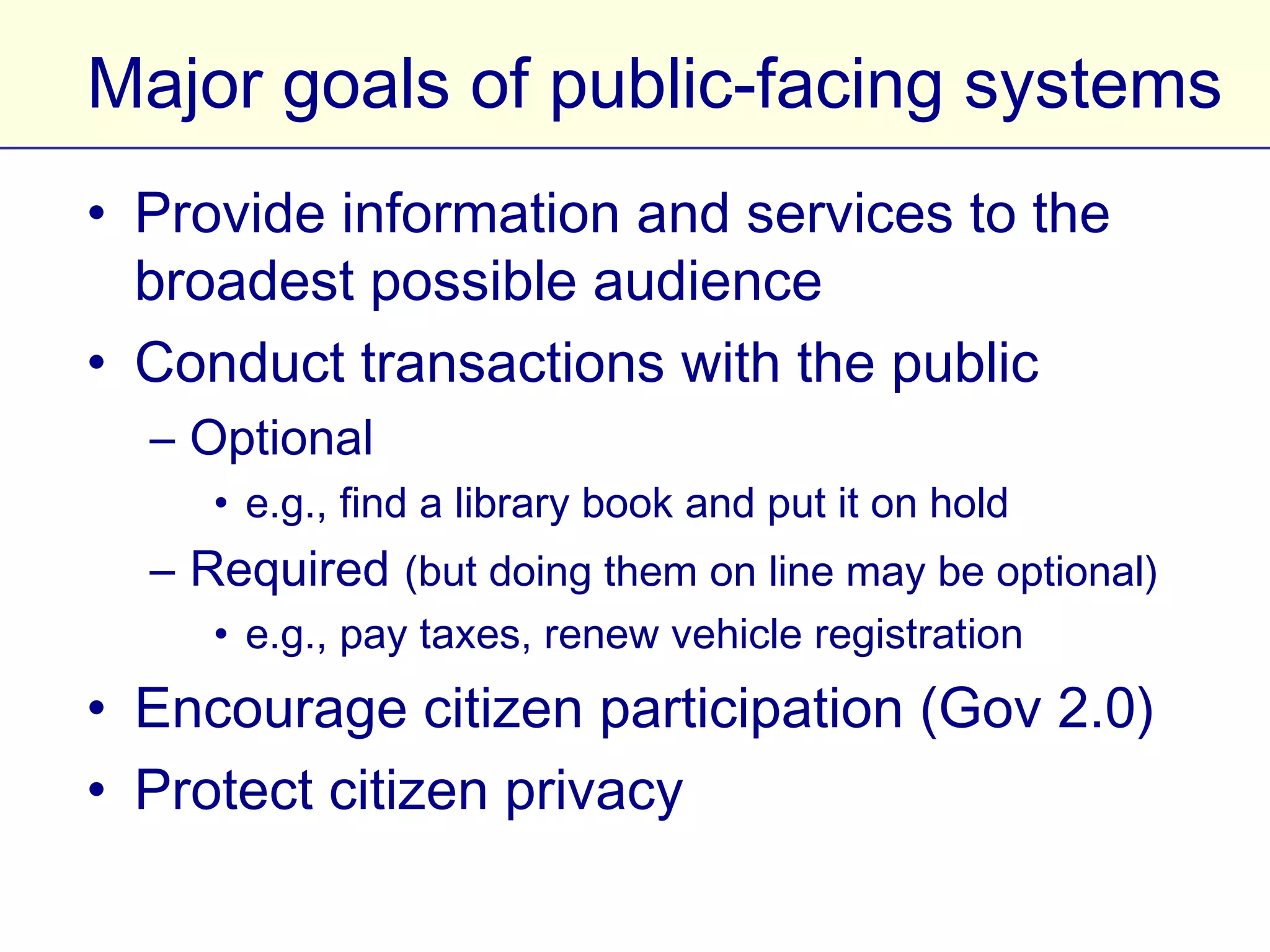 Major goals of public-facing systems

• Provide information and services to the broadest possible audience
• Conduct transactions with the public
– Optional
• e.g., find a library book and put it on hold
– Required (but doing them on line may be optional)
• e.g., pay taxes, renew vehicle registration
• Encourage citizen participation (Gov 2.0)
• Protect citizen privacy